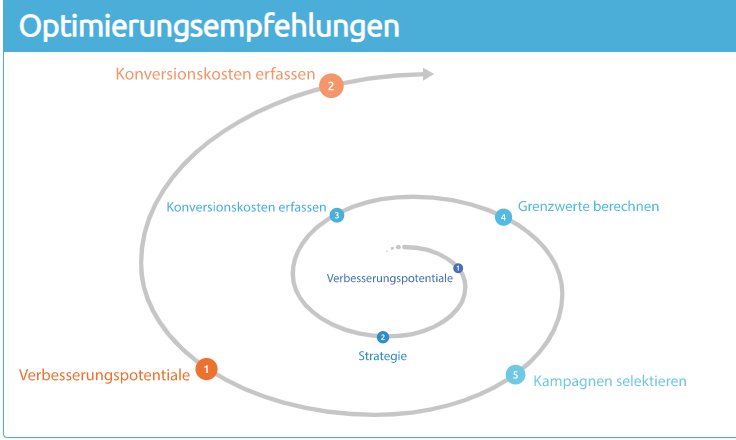 Optimierungsempfehlungen

Konversionskosten erfassen
2

Konversionskosten erfassen
3

4
Grenzwerte berechnen

Verbesserungspotentiale
1

2
Strategie

Verbesserungspotentiale
1

5
Kampagnen selektieren